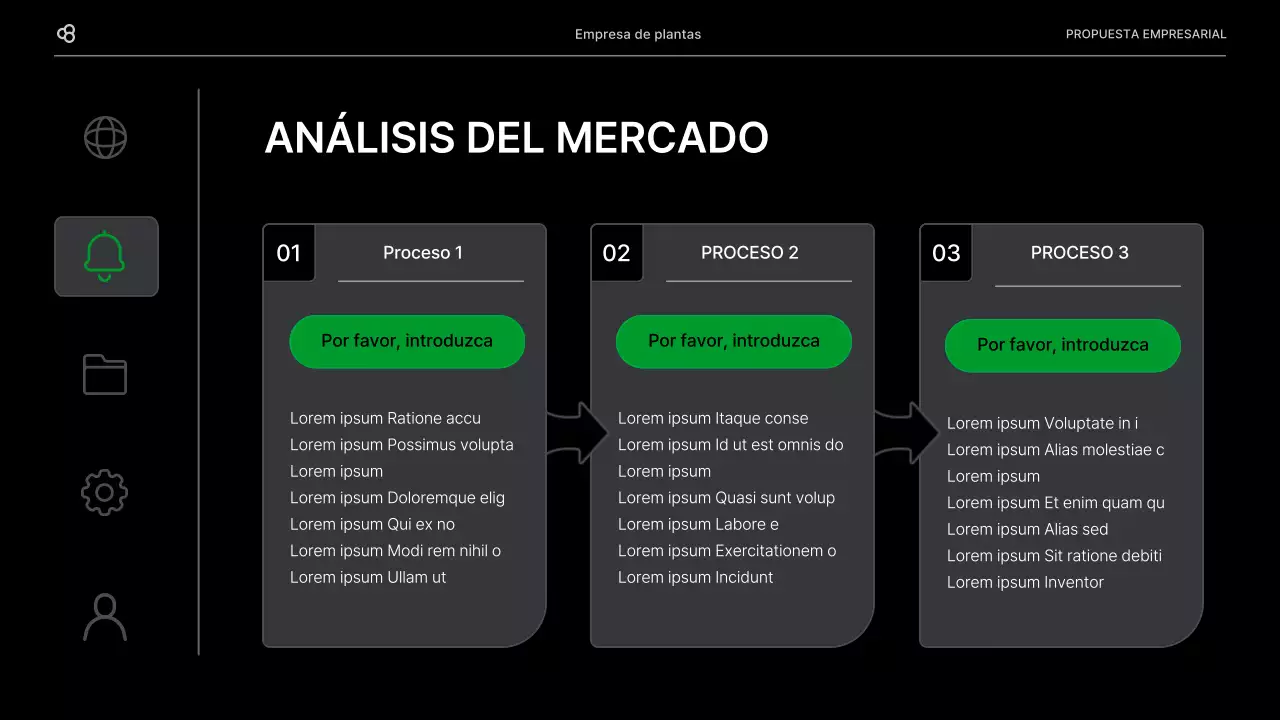 Empresa de plantas

PROPUESTA EMPRESARIAL

ANÁLISIS DEL MERCADO

01

Proceso 1

Por favor, introduzca

Lorem ipsum Ratione accu
Lorem ipsum Possimus volupta
Lorem ipsum
Lorem ipsum Doloremque elig
Lorem ipsum Qui ex no
Lorem ipsum Modi rem nihil o
Lorem ipsum Ullam ut

02

PROCESO 2

Por favor, introduzca

Lorem ipsum Itaque conse
Lorem ipsum Id ut est omnis do
Lorem ipsum
Lorem ipsum Quasi sunt volup
Lorem ipsum Labore e
Lorem ipsum Exercitationem o
Lorem ipsum Incidunt

03

PROCESO 3

Por favor, introduzca

Lorem ipsum Voluptate in i
Lorem ipsum Alias molestiae c
Lorem ipsum
Lorem ipsum Et enim quam qu
Lorem ipsum Alias sed
Lorem ipsum Sit ratione debiti
Lorem ipsum Inventor